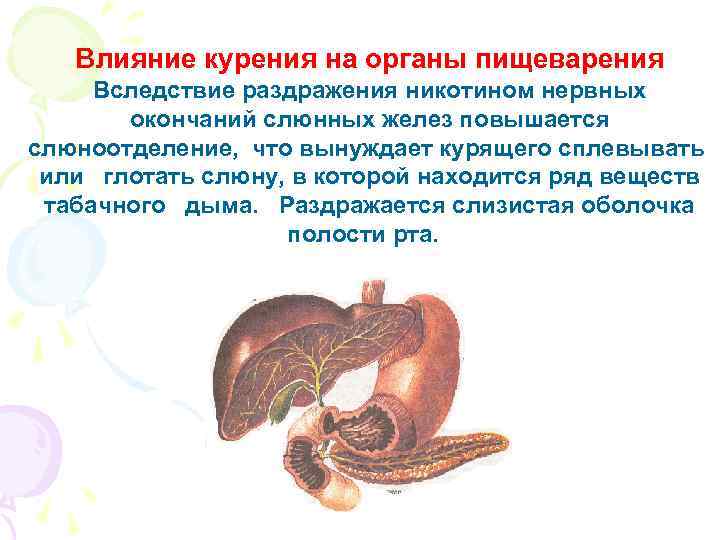 Влияние курения на органы пищеварения

Вследствие раздражения никотином нервных окончаний слюнных желез повышается слюноотделение, что вынуждает курящего сплевывать или глотать слюну, в которой находится ряд веществ табачного дыма. Раздражается слизистая оболочка полости рта.